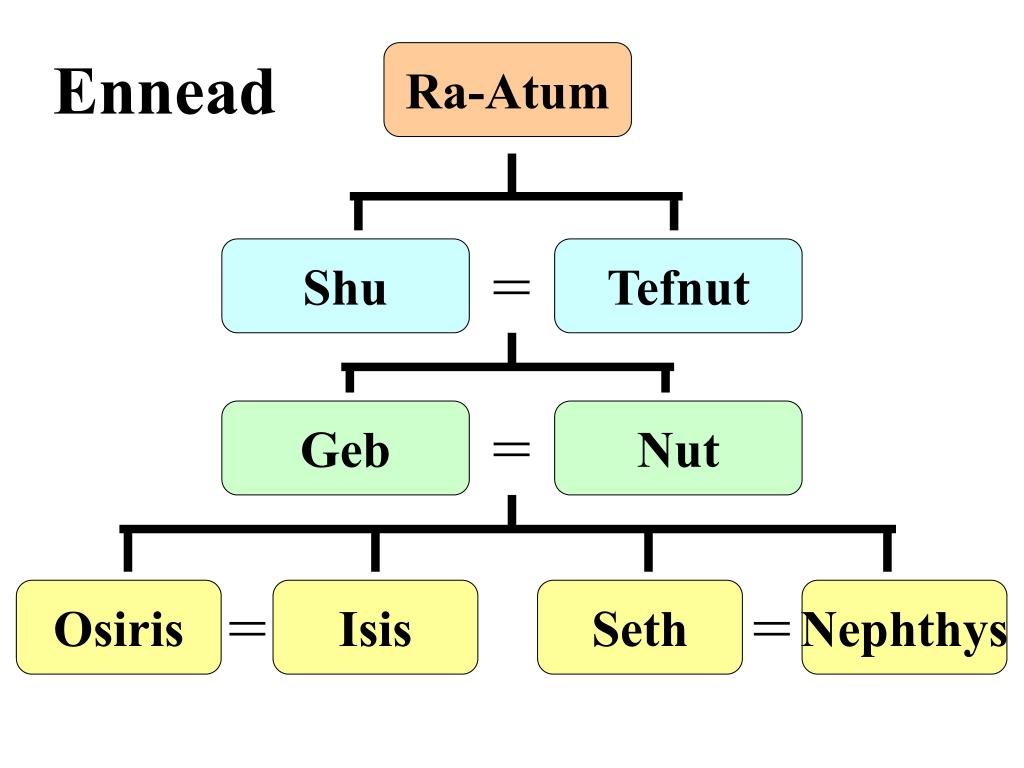 Ennead

Ra-Atum

Shu = Tefnut

Geb = Nut

Osiris = Isis

Seth = Nephthys